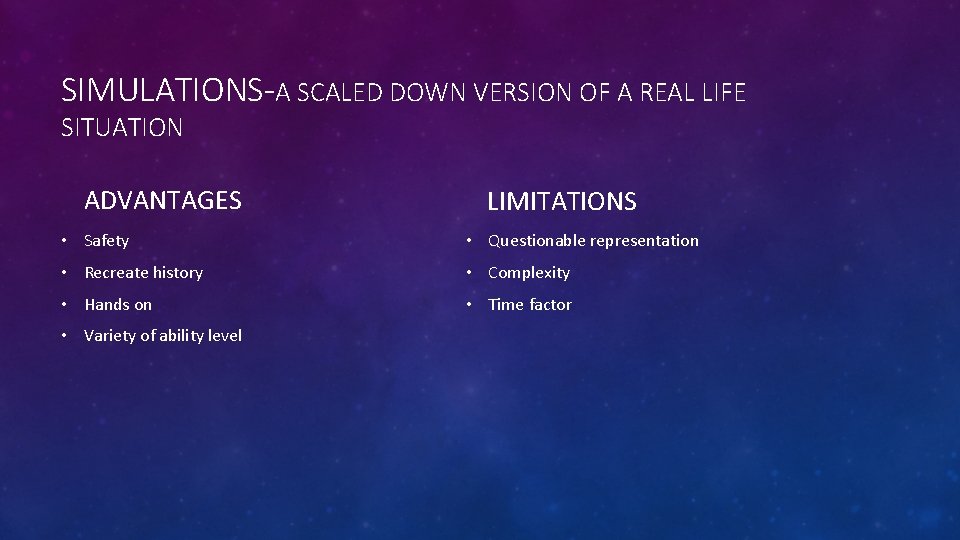 SIMULATIONS-A SCALED DOWN VERSION OF A REAL LIFE SITUATION

ADVANTAGES

• Safety
• Recreate history
• Hands on
• Variety of ability level

LIMITATIONS

• Questionable representation
• Complexity
• Time factor